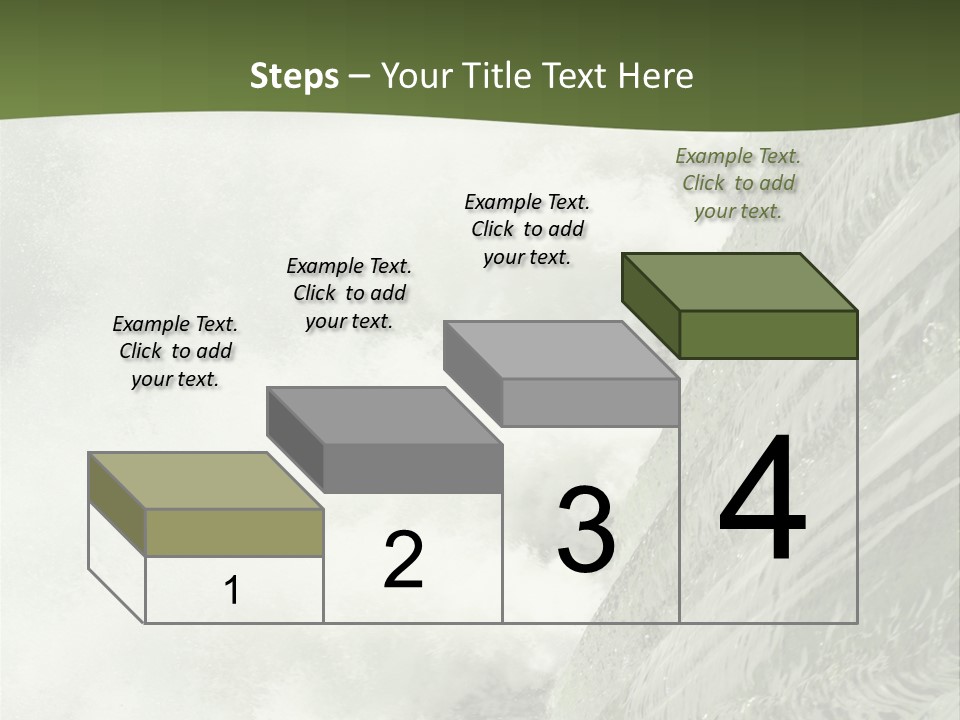 Steps – Your Title Text Here

Example Text. Click to add your text.

Example Text. Click to add your text.

Example Text. Click to add your text.

Example Text. Click to add your text.

1

2

3

4